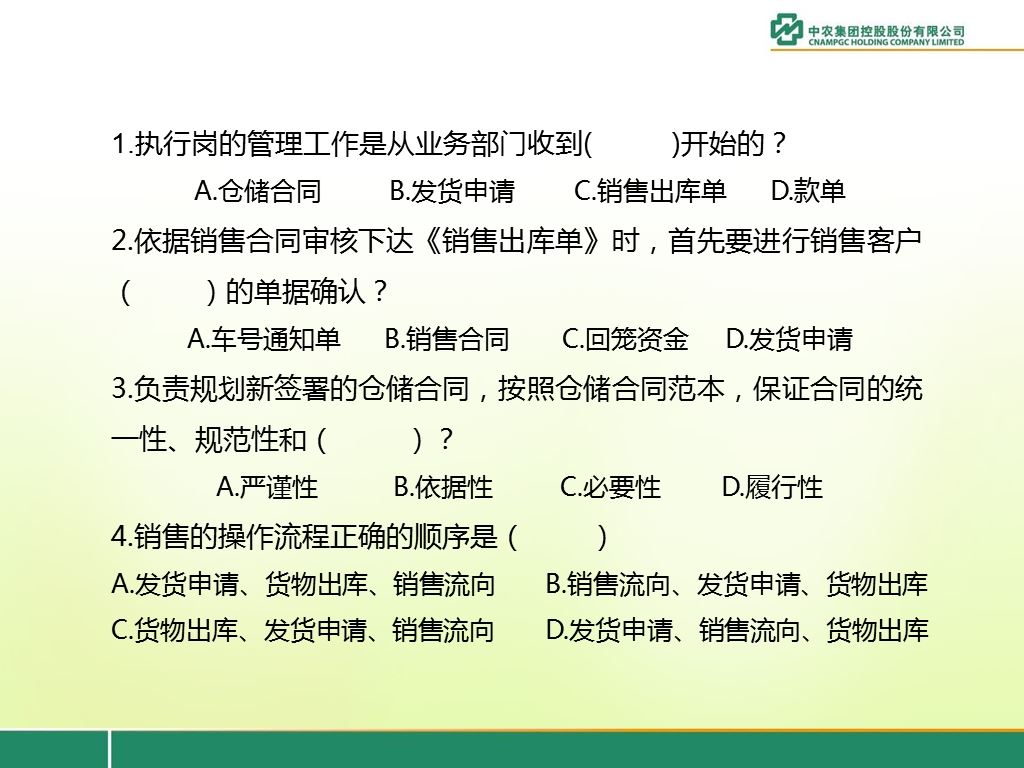 中农集团控股股份有限公司
CNAMPGC HOLDING COMPANY LIMITED

1.执行岗的管理工作是从业务部门收到(　　)开始的？

A.仓储合同　B.发货申请　C.销售出库单　D.款单

2.依据销售合同审核下达《销售出库单》时，首先要进行销售客户（　　）的单据确认？

A.车号通知单　B.销售合同　C.回笼资金　D.发货申请

3.负责规划新签署的仓储合同，按照仓储合同范本，保证合同的统一性、规范性和（　　）？

A.严谨性　B.依据性　C.必要性　D.履行性

4.销售的操作流程正确的顺序是（　　）

A.发货申请、货物出库、销售流向　B.销售流向、发货申请、货物出库

C.货物出库、发货申请、销售流向　D.发货申请、销售流向、货物出库